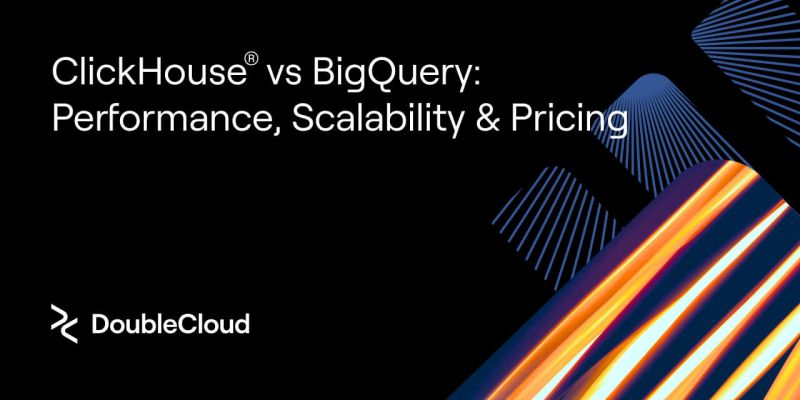 ClickHouse® vs BigQuery: Performance, Scalability & Pricing

DoubleCloud